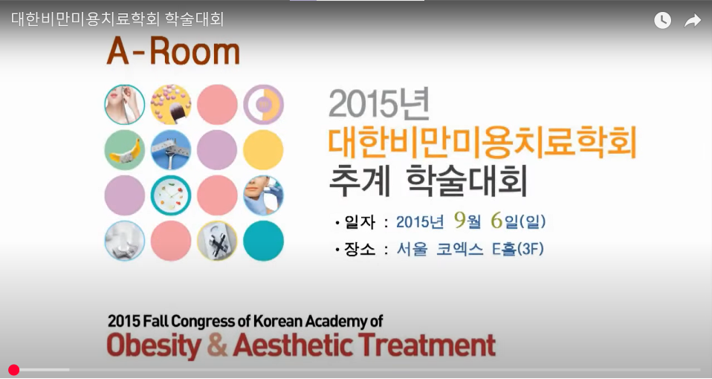 대한비만미용치료학회 학술대회

A-Room

2015년
대한비만미용치료학회
추계 학술대회

• 일자 : 2015년 9월 6일(일)
• 장소 : 서울 코엑스 E홀(3F)

2015 Fall Congress of Korean Academy of
Obesity & Aesthetic Treatment